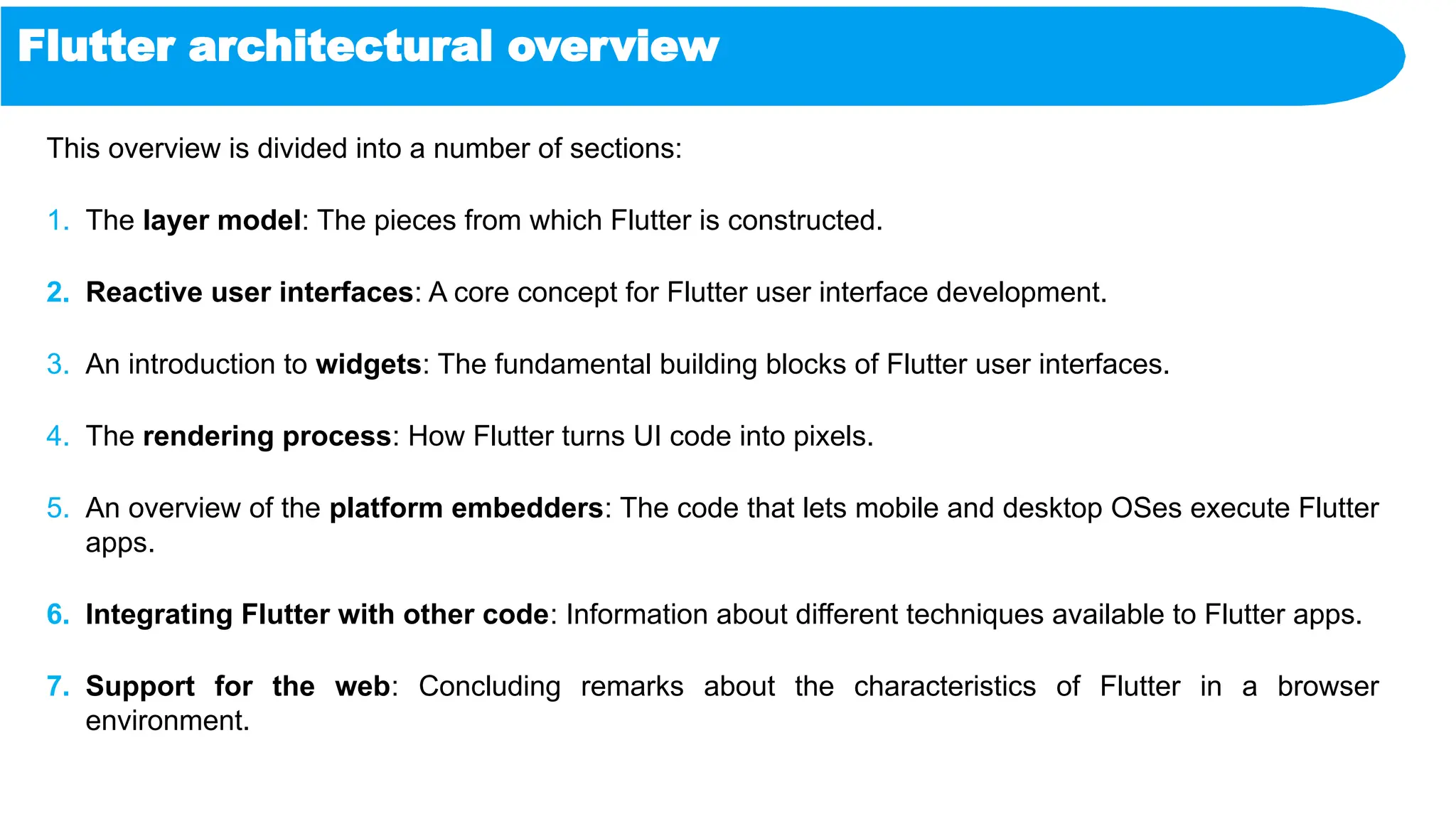 Flutter architectural overview

This overview is divided into a number of sections:

1. The layer model: The pieces from which Flutter is constructed.

2. Reactive user interfaces: A core concept for Flutter user interface development.

3. An introduction to widgets: The fundamental building blocks of Flutter user interfaces.

4. The rendering process: How Flutter turns UI code into pixels.

5. An overview of the platform embedders: The code that lets mobile and desktop OSes execute Flutter apps.

6. Integrating Flutter with other code: Information about different techniques available to Flutter apps.

7. Support for the web: Concluding remarks about the characteristics of Flutter in a browser environment.